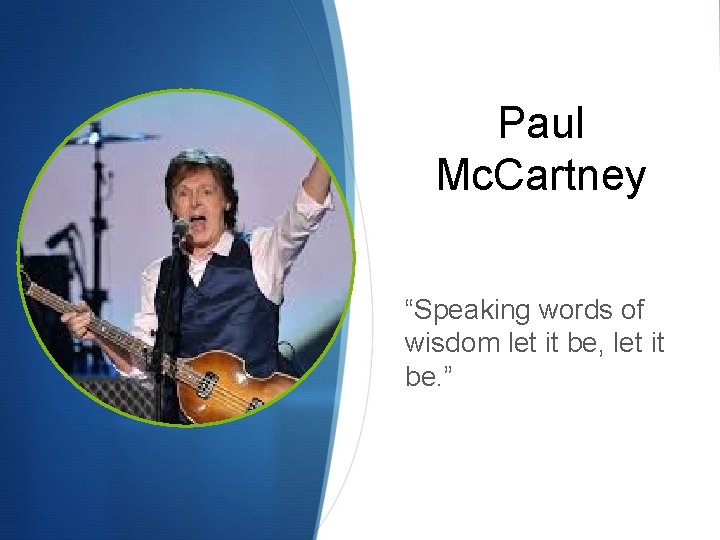 Paul McCartney

“Speaking words of wisdom let it be, let it be.”